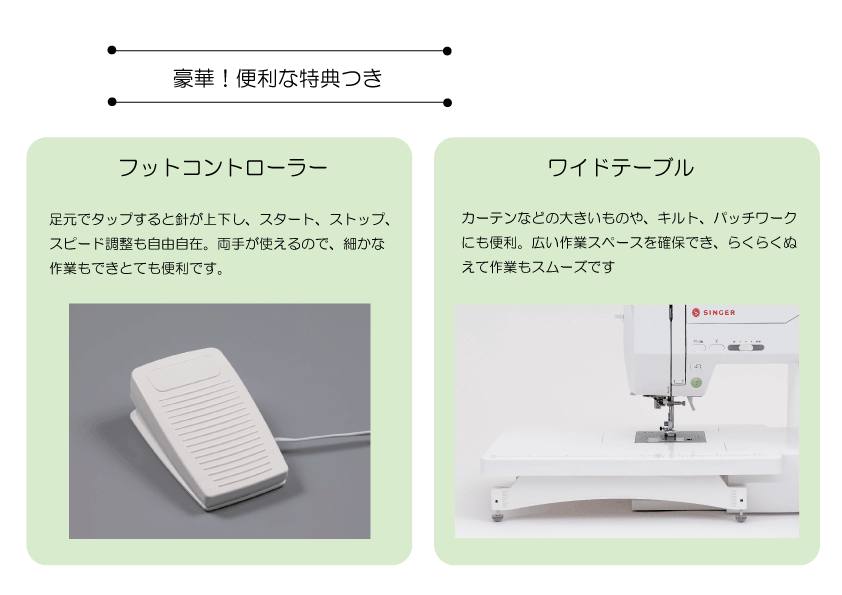 豪華！便利な特典つき

フットコントローラー

足元でタップすると針が上下し、スタート、ストップ、スピード調整も自由自在。両手が使えるので、細かな作業もできとても便利です。

ワイドテーブル

カーテンなどの大きいものや、キルト、パッチワークにも便利。広い作業スペースを確保でき、らくらくぬえて作業もスムーズです

SINGER